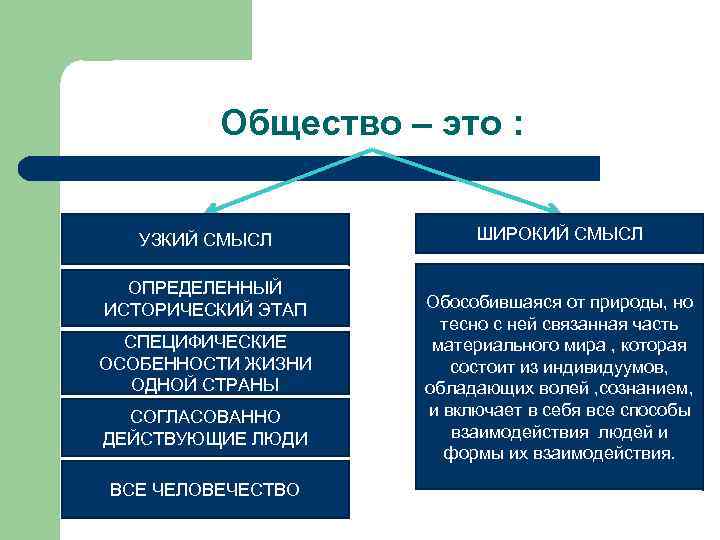 Общество – это :

УЗКИЙ СМЫСЛ

ОПРЕДЕЛЕННЫЙ ИСТОРИЧЕСКИЙ ЭТАП

СПЕЦИФИЧЕСКИЕ ОСОБЕННОСТИ ЖИЗНИ ОДНОЙ СТРАНЫ

СОГЛАСОВАННО ДЕЙСТВУЮЩИЕ ЛЮДИ

ВСЕ ЧЕЛОВЕЧЕСТВО

ШИРОКИЙ СМЫСЛ

Обособившаяся от природы, но тесно с ней связанная часть материального мира , которая состоит из индивидуумов, обладающих волей ,сознанием, и включает в себя все способы взаимодействия людей и формы их взаимодействия.